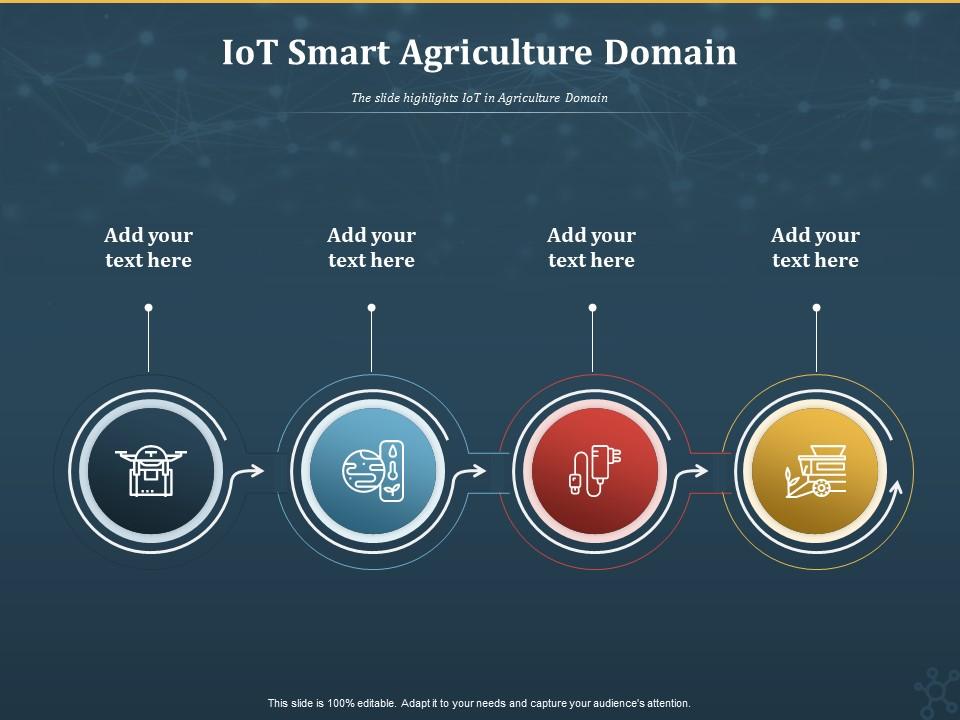 IoT Smart Agriculture Domain

The slide highlights IoT in Agriculture Domain

Add your text here

Add your text here

Add your text here

Add your text here

This slide is 100% editable. Adapt it to your needs and capture your audience's attention.